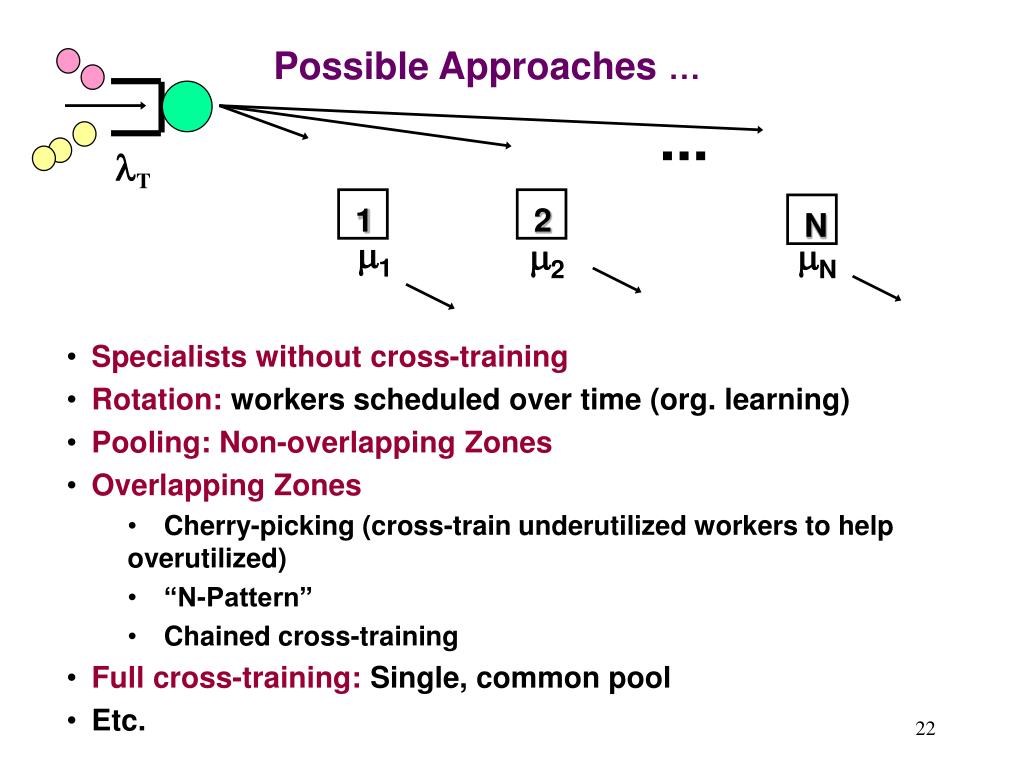 Possible Approaches …

$\lambda_T$

…

1

2

N

$\mu_1$

$\mu_2$

$\mu_N$

• Specialists without cross-training
• Rotation: workers scheduled over time (org. learning)
• Pooling: Non-overlapping Zones
• Overlapping Zones
  • Cherry-picking (cross-train underutilized workers to help overutilized)
  • “N-Pattern”
  • Chained cross-training
• Full cross-training: Single, common pool
• Etc.

22